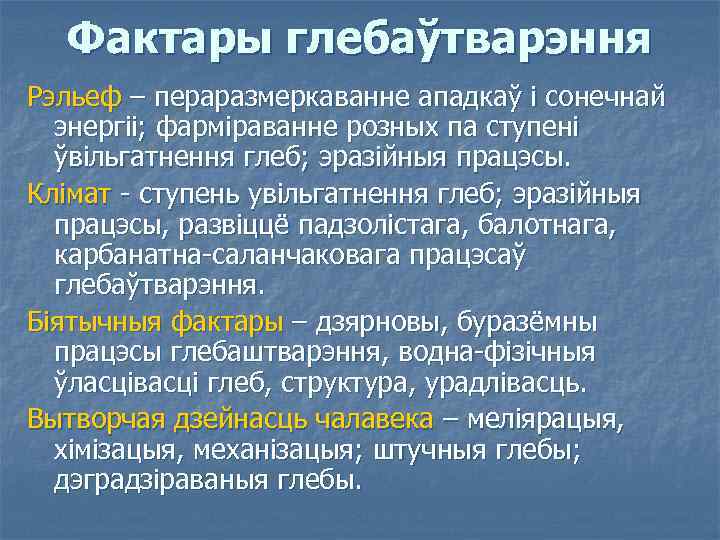 Фактары глебаўтварэння

Рэльеф – пераразмеркаванне ападкаў і сонечнай энергіі; фарміраванне розных па ступені ўвільгатнення глеб; эразійныя працэсы.

Клімат - ступень увільгатнення глеб; эразійныя працэсы, развіццё падзолістага, балотнага, карбанатна-саланчаковага працэсаў глебаўтварэння.

Біятычныя фактары – дзярновы, буразёмны працэсы глебаштварэння, водна-фізічныя ўласцівасці глеб, структура, урадлівасць.

Вытворчая дзейнасць чалавека – меліярацыя, хімізацыя, механізацыя; штучныя глебы; дэградзіраваныя глебы.